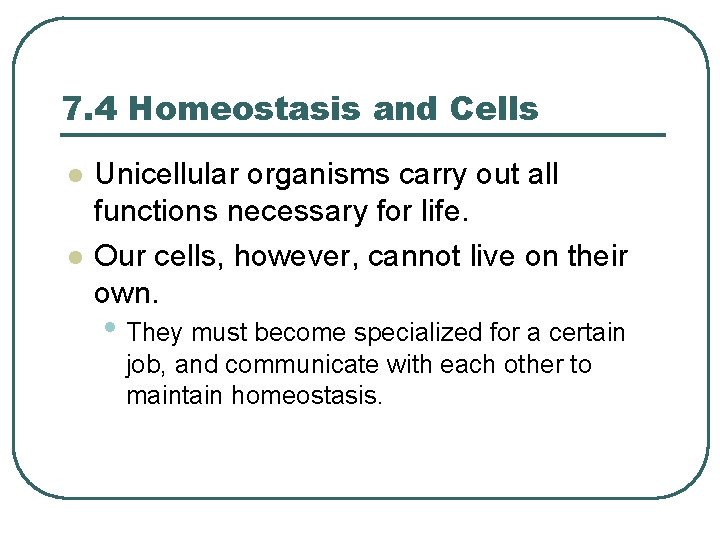 7.4 Homeostasis and Cells

- Unicellular organisms carry out all functions necessary for life.
- Our cells, however, cannot live on their own.
  - They must become specialized for a certain job, and communicate with each other to maintain homeostasis.